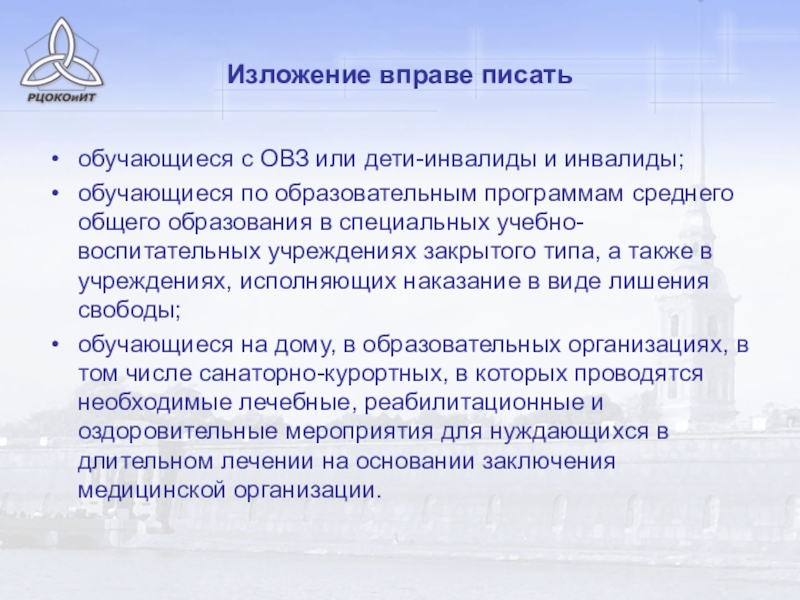 РЦОКОиИТ

Изложение вправе писать

• обучающиеся с ОВЗ или дети-инвалиды и инвалиды;
• обучающиеся по образовательным программам среднего общего образования в специальных учебно-воспитательных учреждениях закрытого типа, а также в учреждениях, исполняющих наказание в виде лишения свободы;
• обучающиеся на дому, в образовательных организациях, в том числе санаторно-курортных, в которых проводятся необходимые лечебные, реабилитационные и оздоровительные мероприятия для нуждающихся в длительном лечении на основании заключения медицинской организации.